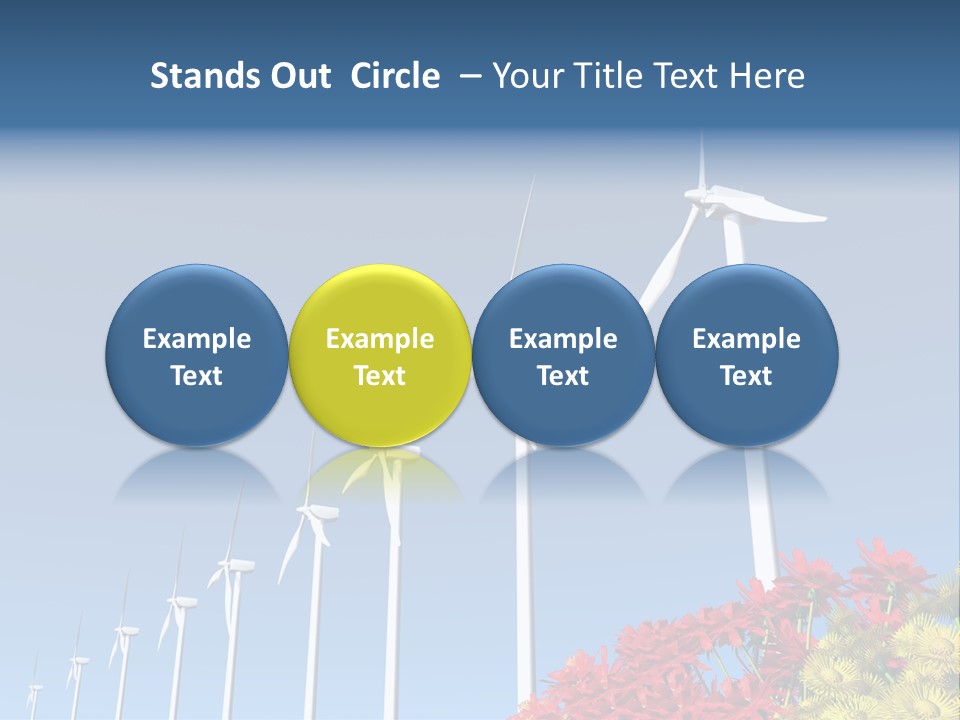 Stands Out Circle – Your Title Text Here

Example Text

Example Text

Example Text

Example Text